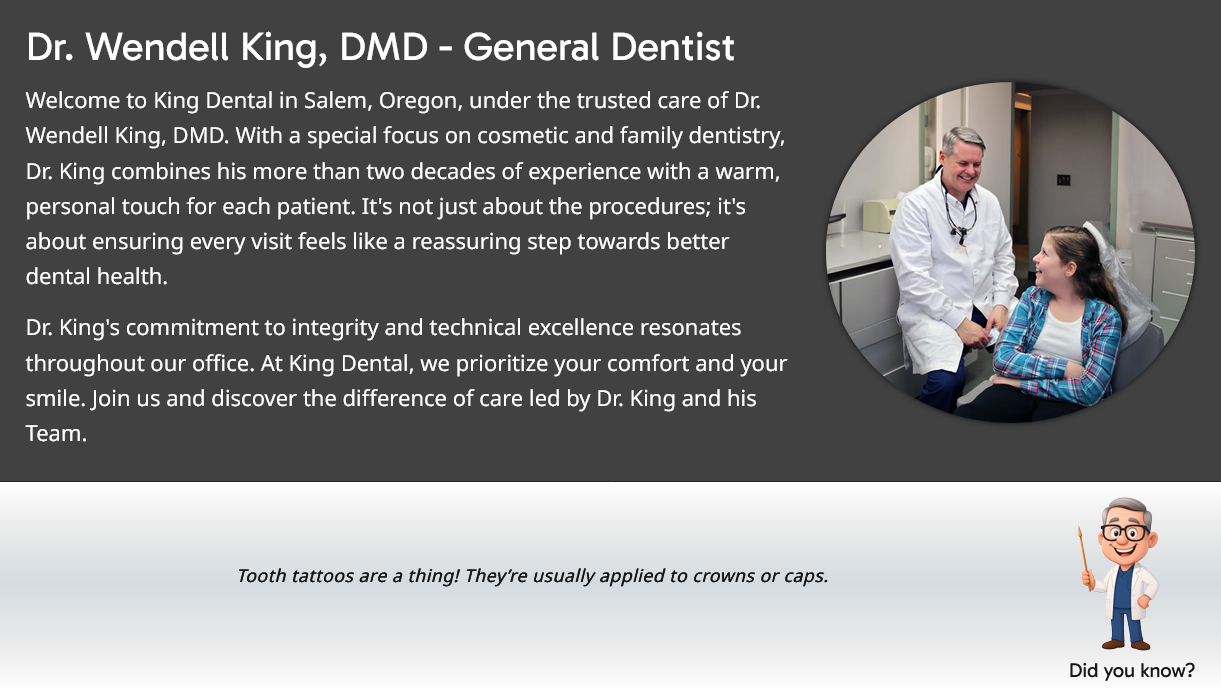 Dr. Wendell King, DMD - General Dentist

Welcome to King Dental in Salem, Oregon, under the trusted care of Dr. Wendell King, DMD. With a special focus on cosmetic and family dentistry, Dr. King combines his more than two decades of experience with a warm, personal touch for each patient. It's not just about the procedures; it's about ensuring every visit feels like a reassuring step towards better dental health.

Dr. King's commitment to integrity and technical excellence resonates throughout our office. At King Dental, we prioritize your comfort and your smile. Join us and discover the difference of care led by Dr. King and his Team.

Tooth tattoos are a thing! They're usually applied to crowns or caps.

Did you know?